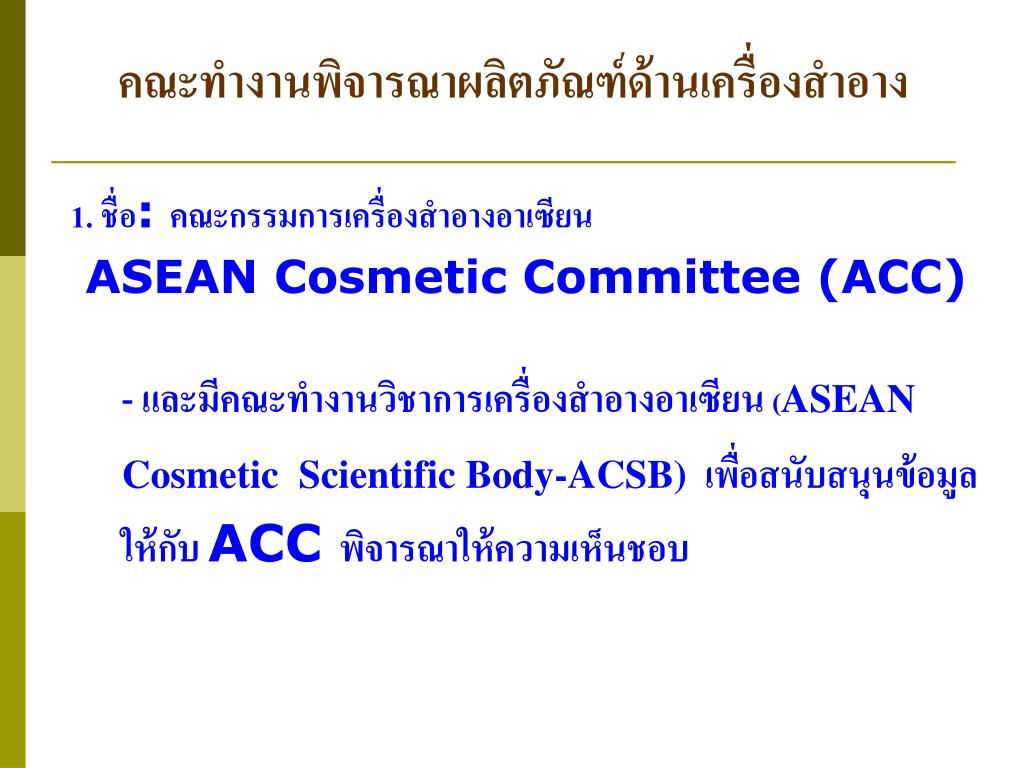 คณะทำงานพิจารณาผลิตภัณฑ์ด้านเครื่องสำอาง

1. ชื่อ: คณะกรรมการเครื่องสำอางอาเซียน

ASEAN Cosmetic Committee (ACC)

- และมีคณะทำงานวิชาการเครื่องสำอางอาเซียน (ASEAN Cosmetic Scientific Body-ACSB) เพื่อสนับสนุนข้อมูลให้กับ ACC พิจารณาให้ความเห็นชอบ